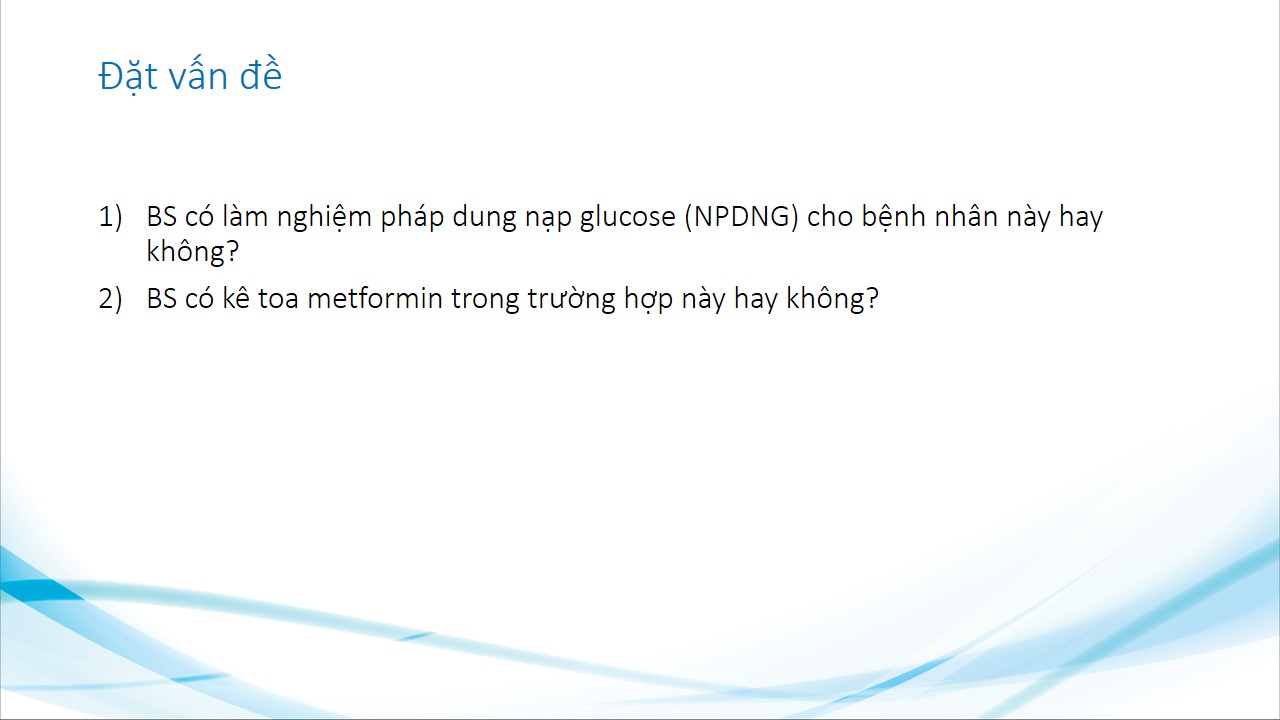 Đặt vấn đề

1) BS có làm nghiệm pháp dung nạp glucose (NPDNG) cho bệnh nhân này hay không?

2) BS có kê toa metformin trong trường hợp này hay không?